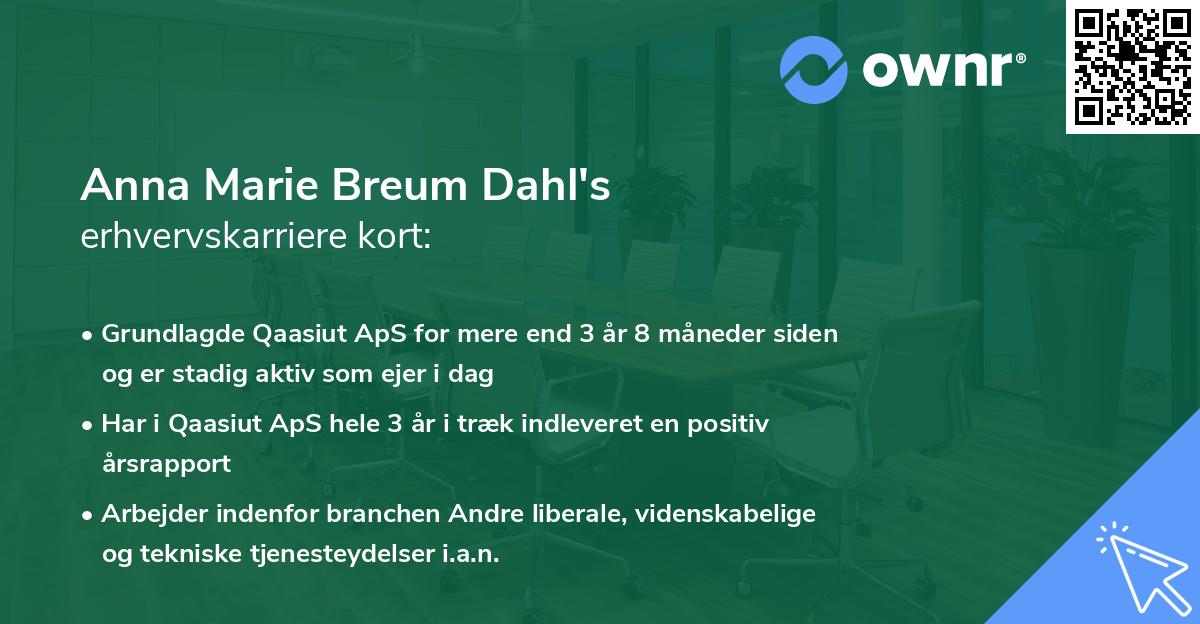 ownr®

Anna Marie Breum Dahl's
erhvervskarriere kort:

• Grundlagde Qaasiut ApS for mere end 3 år 8 måneder siden og er stadig aktiv som ejer i dag

• Har i Qaasiut ApS hele 3 år i træk indleveret en positiv årsrapport

• Arbejder indenfor branchen Andre liberale, videnskabelige og tekniske tjenesteydelser i.a.n.